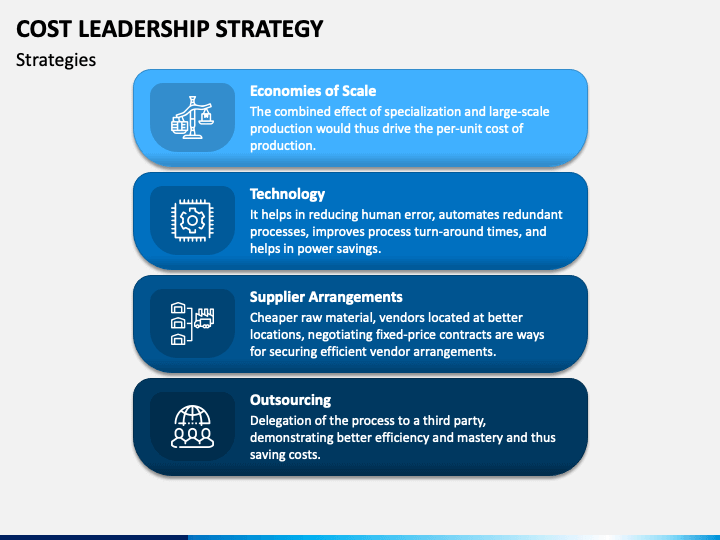 COST LEADERSHIP STRATEGY

Strategies

Economies of Scale

The combined effect of specialization and large-scale production would thus drive the per-unit cost of production.

Technology

It helps in reducing human error, automates redundant processes, improves process turn-around times, and helps in power savings.

Supplier Arrangements

Cheaper raw material, vendors located at better locations, negotiating fixed-price contracts are ways for securing efficient vendor arrangements.

Outsourcing

Delegation of the process to a third party, demonstrating better efficiency and mastery and thus saving costs.